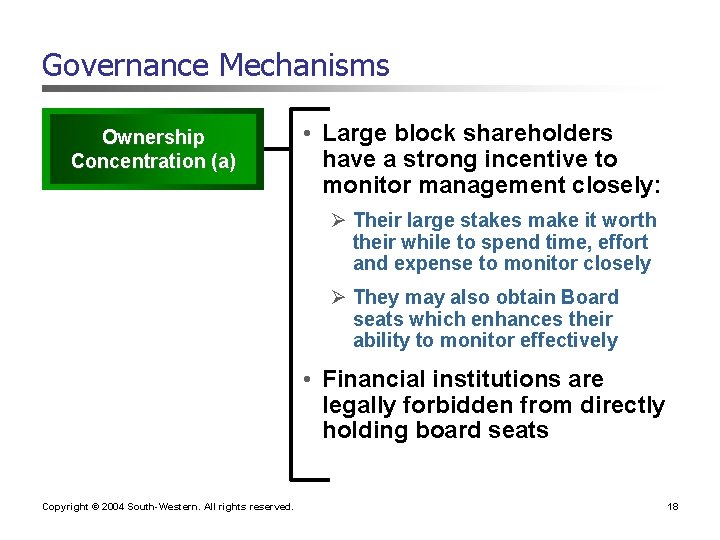 Governance Mechanisms

Ownership Concentration (a)

• Large block shareholders have a strong incentive to monitor management closely:

➢ Their large stakes make it worth their while to spend time, effort and expense to monitor closely

➢ They may also obtain Board seats which enhances their ability to monitor effectively

• Financial institutions are legally forbidden from directly holding board seats

Copyright © 2004 South-Western. All rights reserved.

18